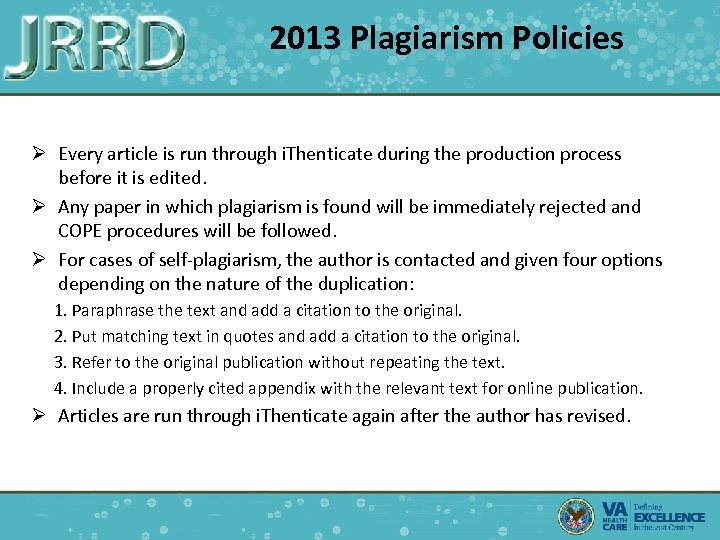 JRRD

2013 Plagiarism Policies

➢ Every article is run through iThenticate during the production process before it is edited.

➢ Any paper in which plagiarism is found will be immediately rejected and COPE procedures will be followed.

➢ For cases of self-plagiarism, the author is contacted and given four options depending on the nature of the duplication:

1. Paraphrase the text and add a citation to the original.

2. Put matching text in quotes and add a citation to the original.

3. Refer to the original publication without repeating the text.

4. Include a properly cited appendix with the relevant text for online publication.

➢ Articles are run through iThenticate again after the author has revised.

VA HEALTH CARE Defining EXCELLENCE in the 21st Century